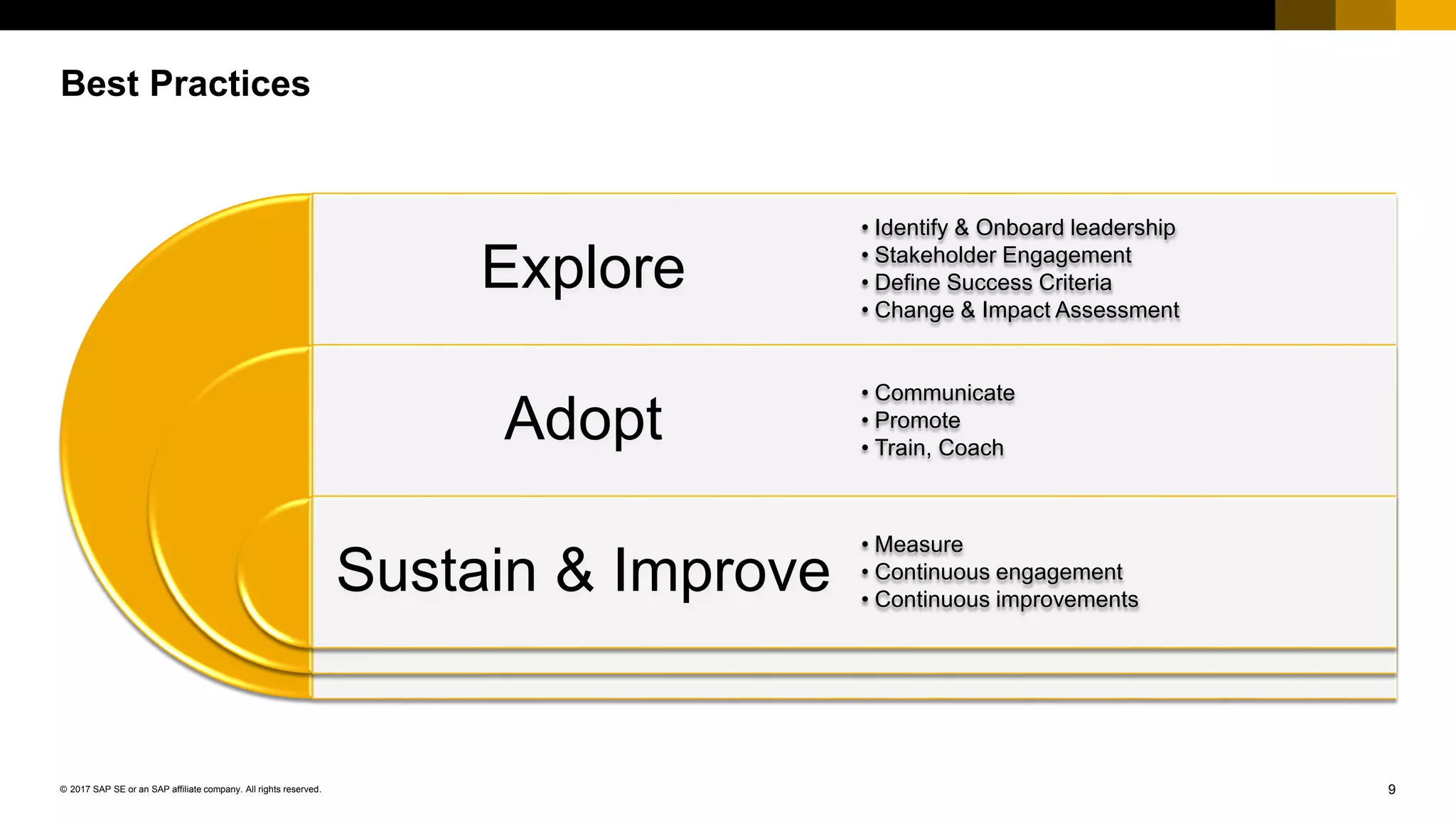 Best Practices

Explore

• Identify & Onboard leadership
• Stakeholder Engagement
• Define Success Criteria
• Change & Impact Assessment

Adopt

• Communicate
• Promote
• Train, Coach

Sustain & Improve

• Measure
• Continuous engagement
• Continuous improvements

© 2017 SAP SE or an SAP affiliate company. All rights reserved.

9